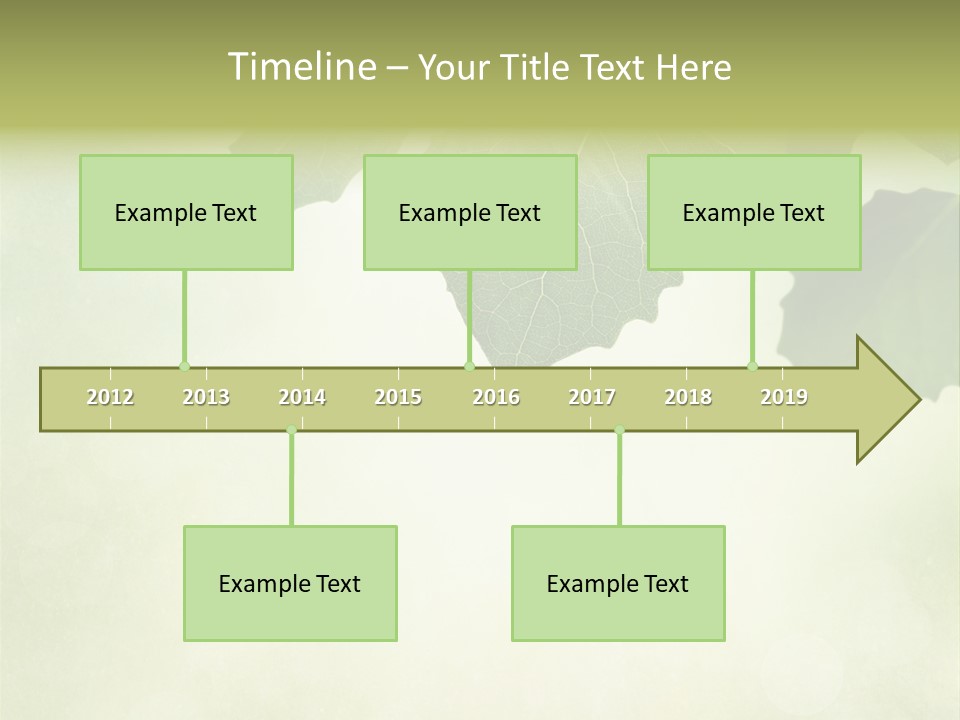 Timeline – Your Title Text Here

Example Text

Example Text

Example Text

2012
2013
2014
2015
2016
2017
2018
2019

Example Text

Example Text